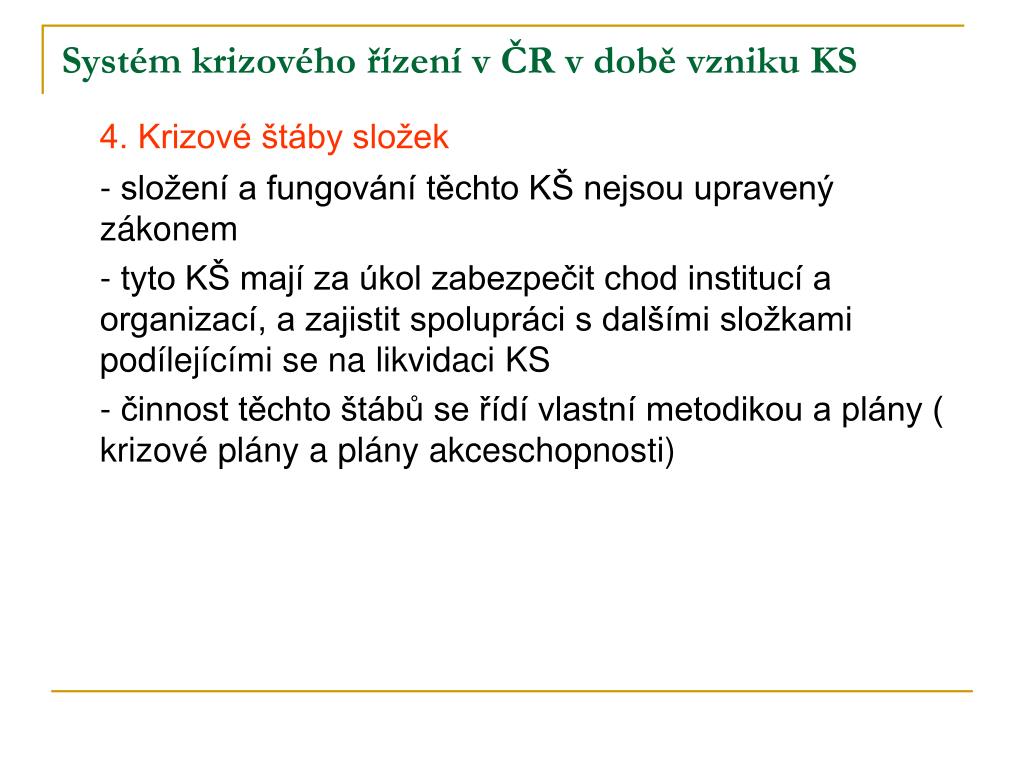 Systém krizového řízení v ČR v době vzniku KS

4. Krizové štáby složek

- složení a fungování těchto KŠ nejsou upravený zákonem

- tyto KŠ mají za úkol zabezpečit chod institucí a organizací, a zajistit spolupráci s dalšími složkami podílejícími se na likvidaci KS

- činnost těchto štábů se řídí vlastní metodikou a plány ( krizové plány a plány akceschopnosti)